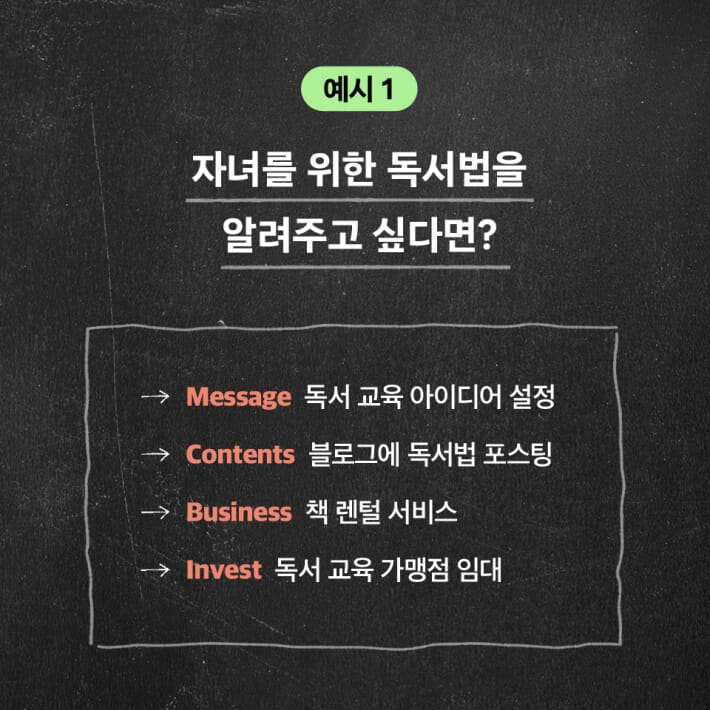 예시 1

자녀를 위한 독서법을
알려주고 싶다면?

→ Message 독서 교육 아이디어 설정
→ Contents 블로그에 독서법 포스팅
→ Business 책 렌털 서비스
→ Invest 독서 교육 가맹점 임대